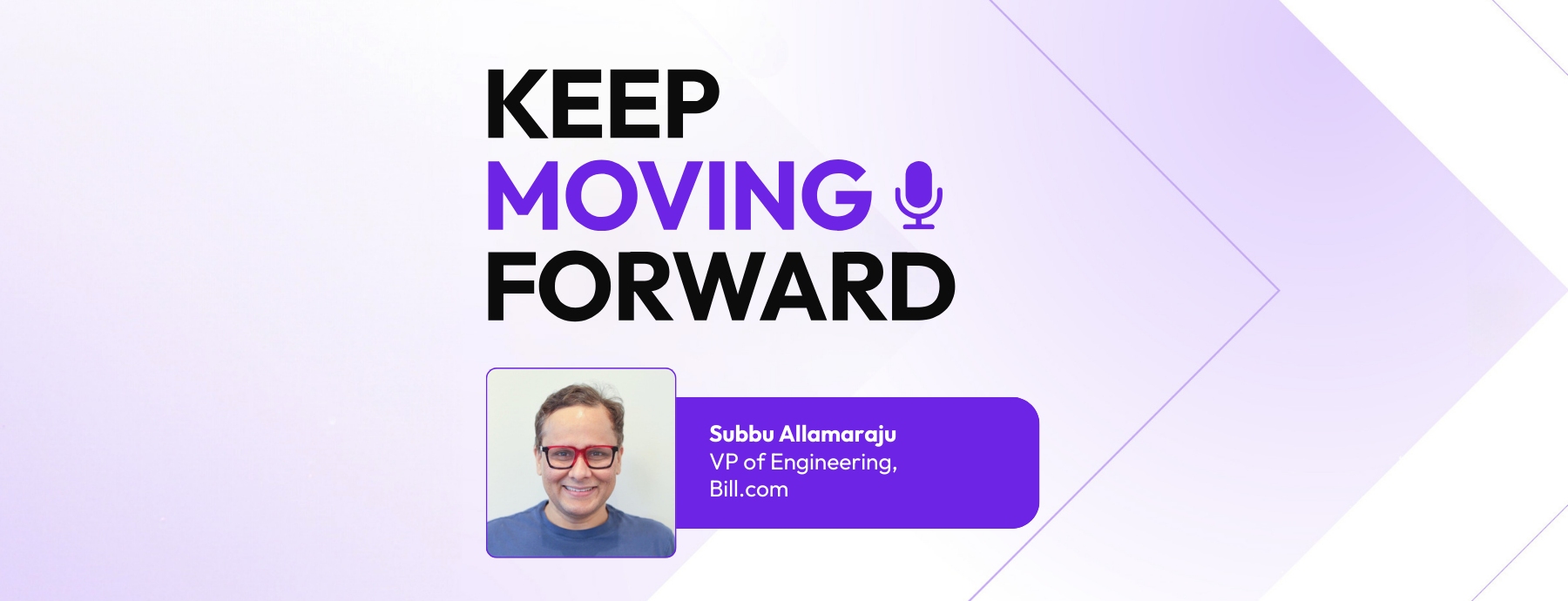 KEEP
MOVING
FORWARD

Subbu Allamaraju
VP of Engineering,
Bill.com